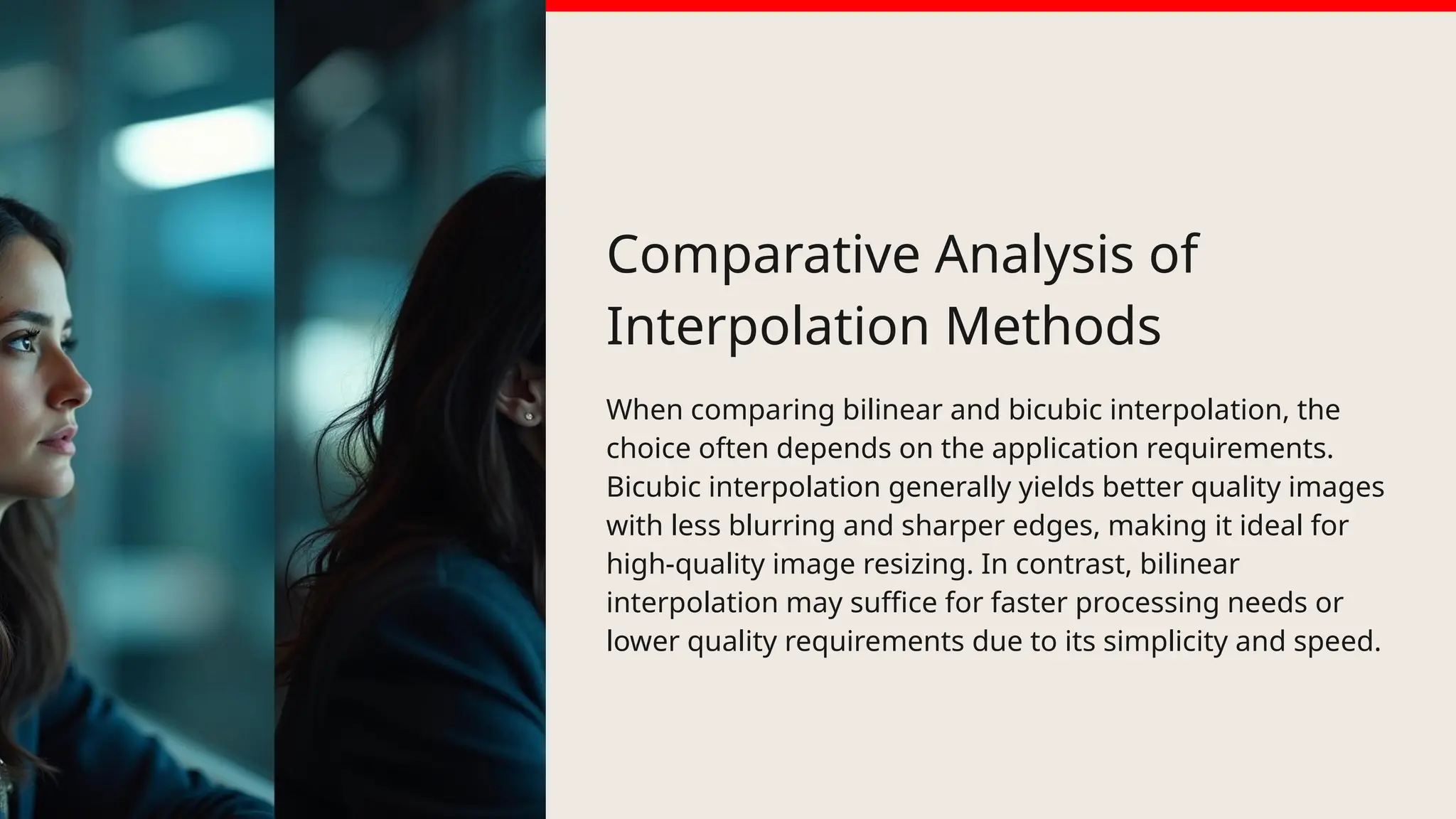 Comparative Analysis of Interpolation Methods

When comparing bilinear and bicubic interpolation, the choice often depends on the application requirements. Bicubic interpolation generally yields better quality images with less blurring and sharper edges, making it ideal for high-quality image resizing. In contrast, bilinear interpolation may suffice for faster processing needs or lower quality requirements due to its simplicity and speed.